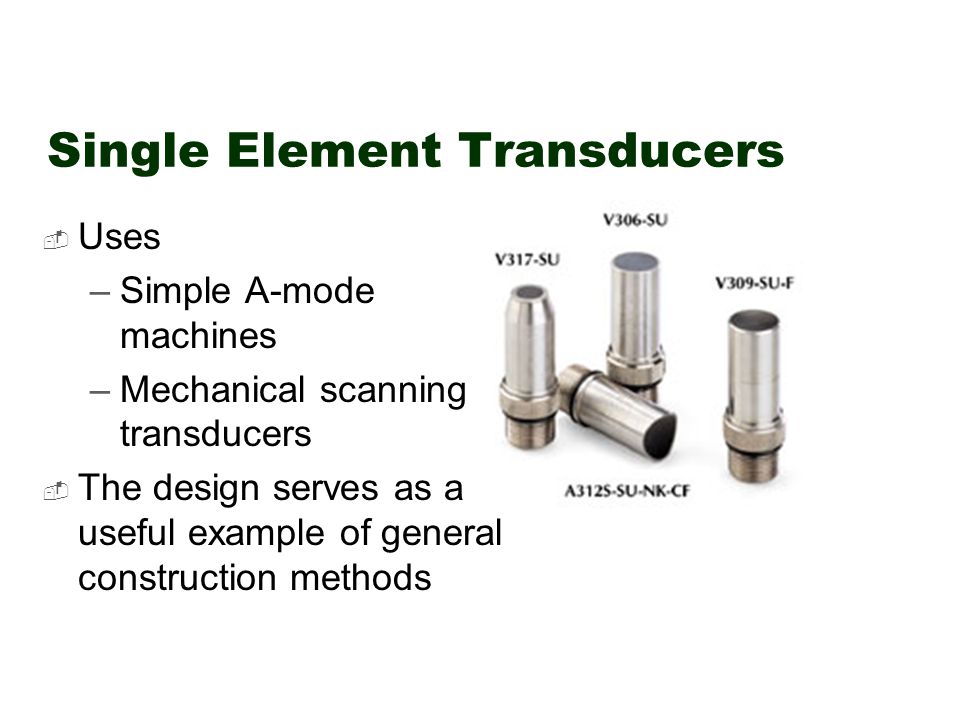 Single Element Transducers

Uses

– Simple A-mode machines

– Mechanical scanning transducers

The design serves as a useful example of general construction methods

V306-SU

V317-SU

V309-SU-F

A312S-SU-NK-CF